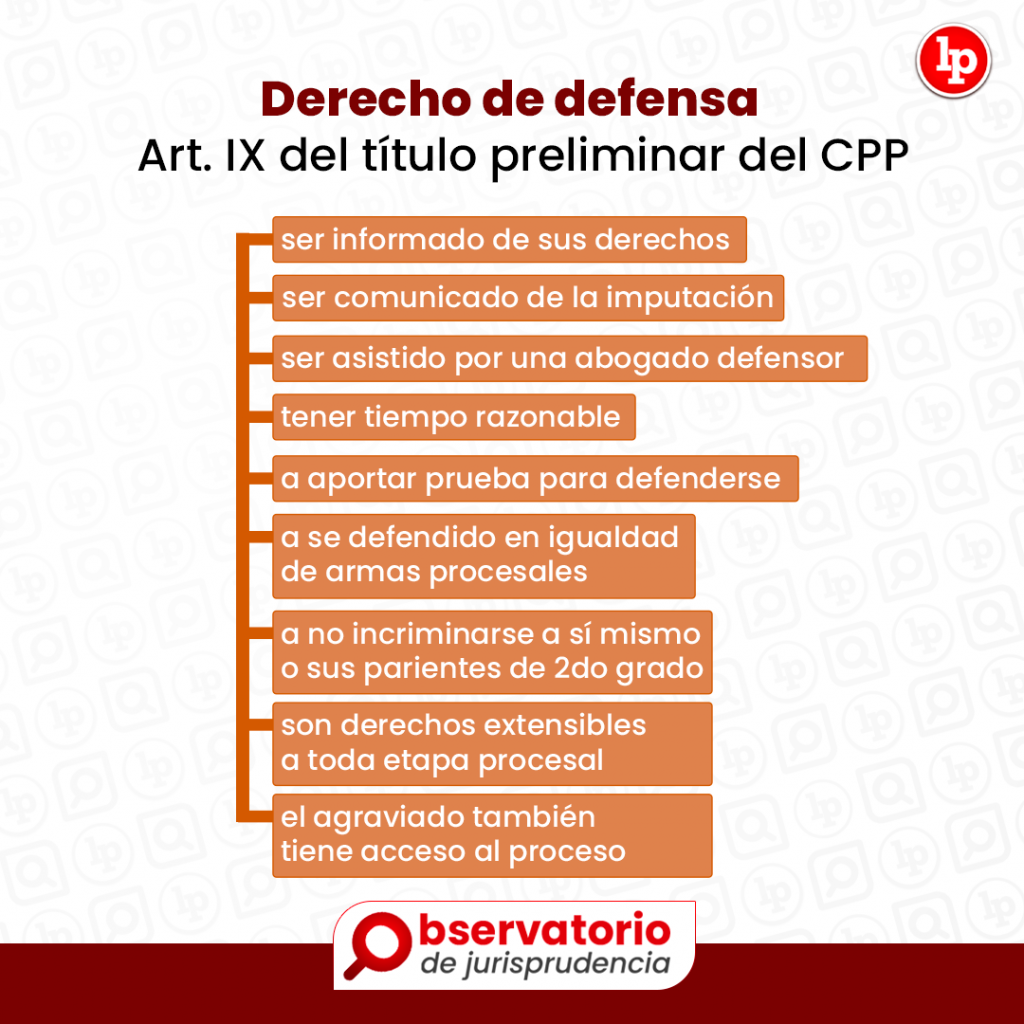 lp

Derecho de defensa
Art. IX del título preliminar del CPP

ser informado de sus derechos

ser comunicado de la imputación

ser asistido por una abogado defensor

tener tiempo razonable

a aportar prueba para defenderse

a se defendido en igualdad de armas procesales

a no incriminarse a sí mismo o sus parientes de 2do grado

son derechos extensibles a toda etapa procesal

el agraviado también tiene acceso al proceso

Observatorio de jurisprudencia